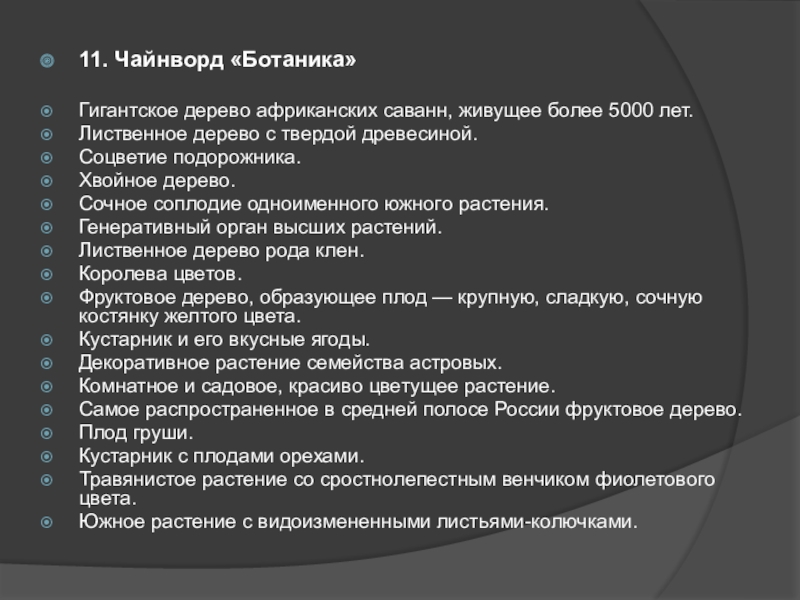 11. Чайнворд «Ботаника»

Гигантское дерево африканских саванн, живущее более 5000 лет.
Лиственное дерево с твердой древесиной.
Соцветие подорожника.
Хвойное дерево.
Сочное соплодие одноименного южного растения.
Генеративный орган высших растений.
Лиственное дерево рода клен.
Королева цветов.
Фруктовое дерево, образующее плод — крупную, сладкую, сочную костянку желтого цвета.
Кустарник и его вкусные ягоды.
Декоративное растение семейства астровых.
Комнатное и садовое, красиво цветущее растение.
Самое распространенное в средней полосе России фруктовое дерево.
Плод груши.
Кустарник с плодами орехами.
Травянистое растение со сростнолепестным венчиком фиолетового цвета.
Южное растение с видоизмененными листьями-колючками.